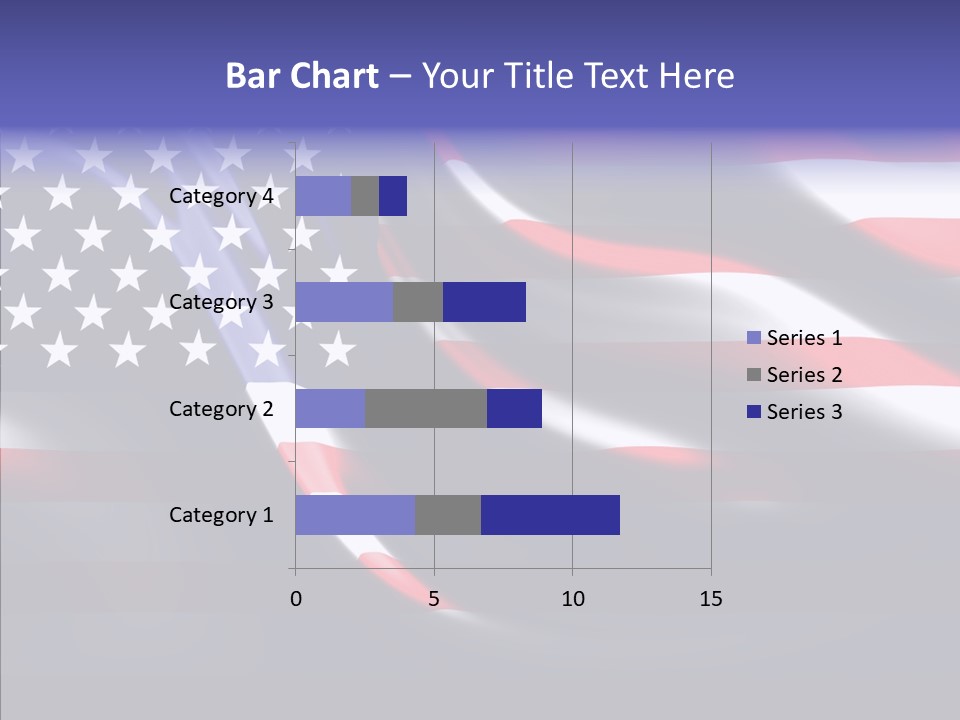 Bar Chart – Your Title Text Here

Category 4
Category 3
Category 2
Category 1

0
5
10
15

Series 1
Series 2
Series 3